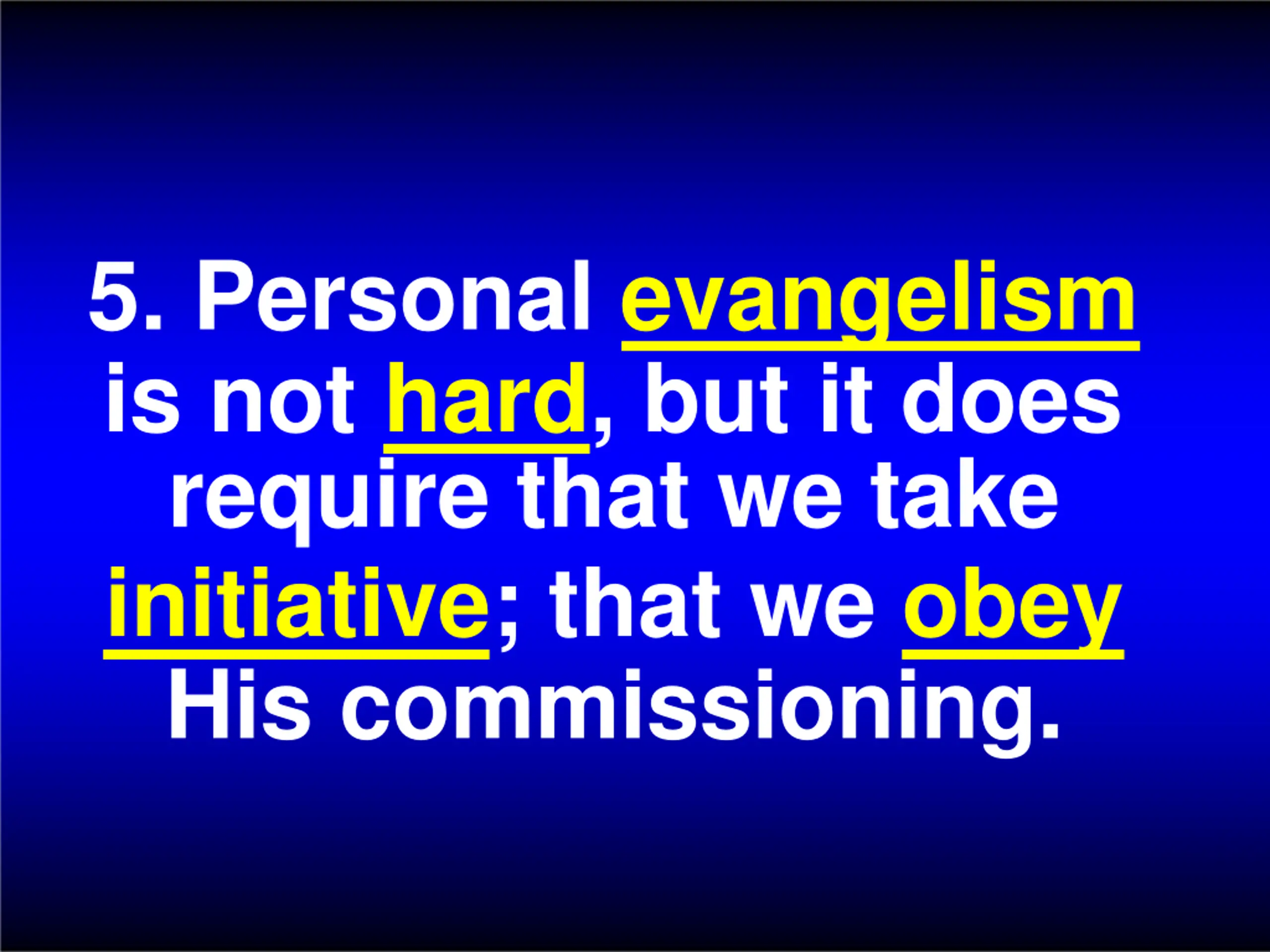 5. Personal evangelism is not hard, but it does require that we take initiative; that we obey His commissioning.